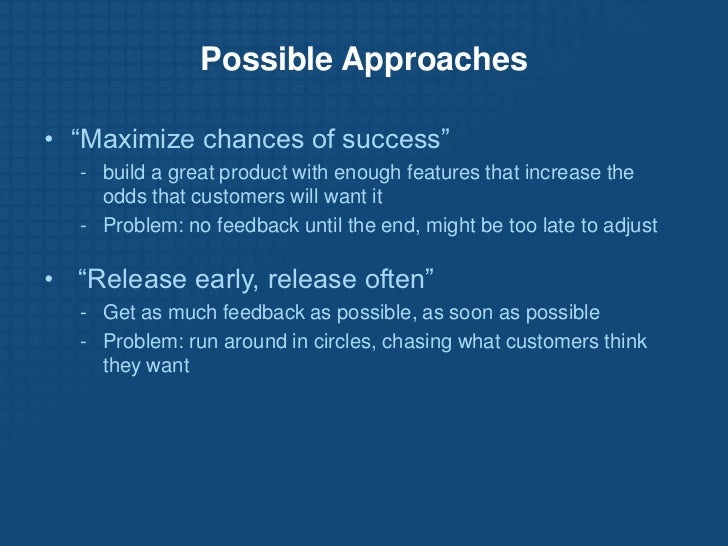 Possible Approaches

• “Maximize chances of success”
  - build a great product with enough features that increase the odds that customers will want it
  - Problem: no feedback until the end, might be too late to adjust

• “Release early, release often”
  - Get as much feedback as possible, as soon as possible
  - Problem: run around in circles, chasing what customers think they want